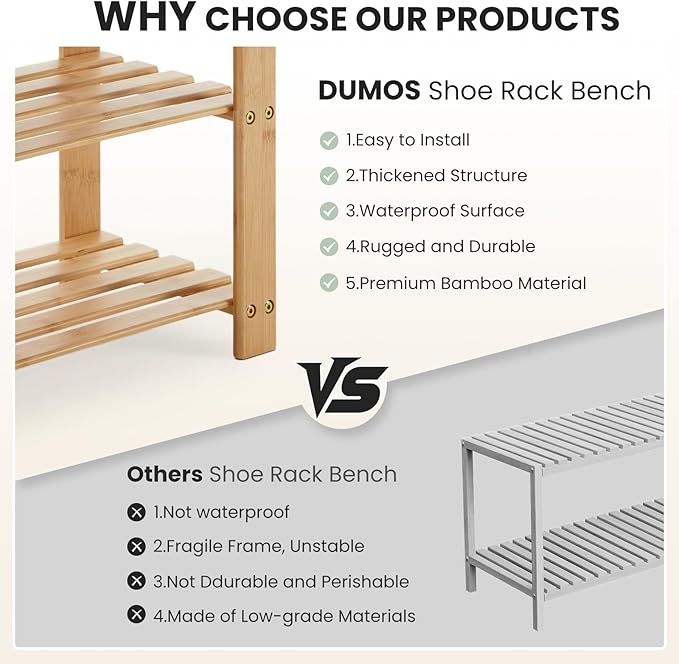 WHY CHOOSE OUR PRODUCTS

DUMOS Shoe Rack Bench

1.Easy to Install

2.Thickened Structure

3.Waterproof Surface

4.Rugged and Durable

5.Premium Bamboo Material

VS

Others Shoe Rack Bench

1.Not waterproof

2.Fragile Frame, Unstable

3.Not Ddurable and Perishable

4.Made of Low-grade Materials